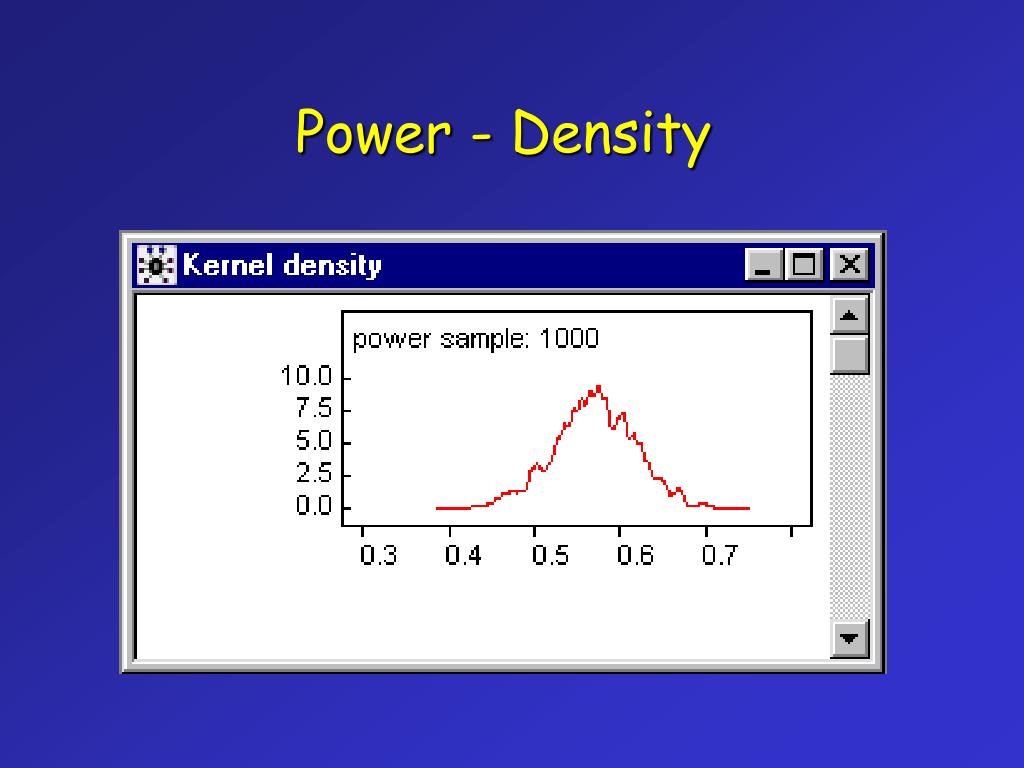 Power - Density

Kernel density

power sample: 1000

10.0
7.5
5.0
2.5
0.0

0.3 0.4 0.5 0.6 0.7